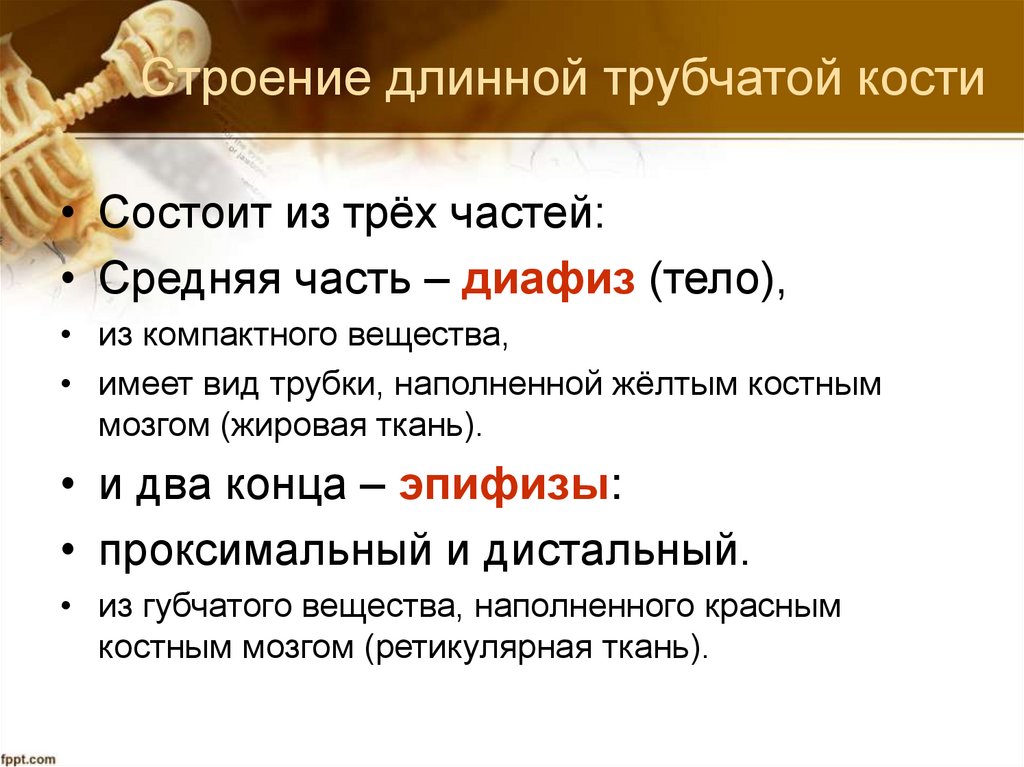 Строение длинной трубчатой кости

• Состоит из трёх частей:
• Средняя часть – диафиз (тело),
• из компактного вещества,
• имеет вид трубки, наполненной жёлтым костным мозгом (жировая ткань).
• и два конца – эпифизы:
• проксимальный и дистальный.
• из губчатого вещества, наполненного красным костным мозгом (ретикулярная ткань).

fppt.com